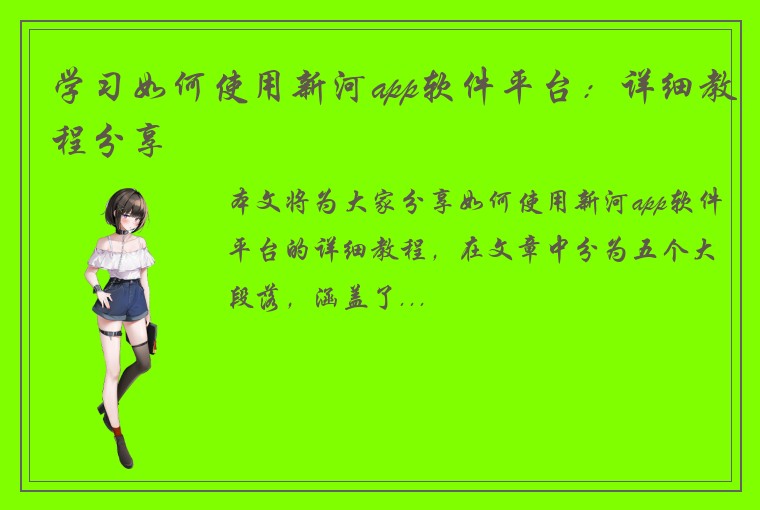 学习如何使用新河app软件平台：详细教程分享

本文将为大家分享如何使用新河app软件平台的详细教程，在文章中分为五个大段落，涵盖了...